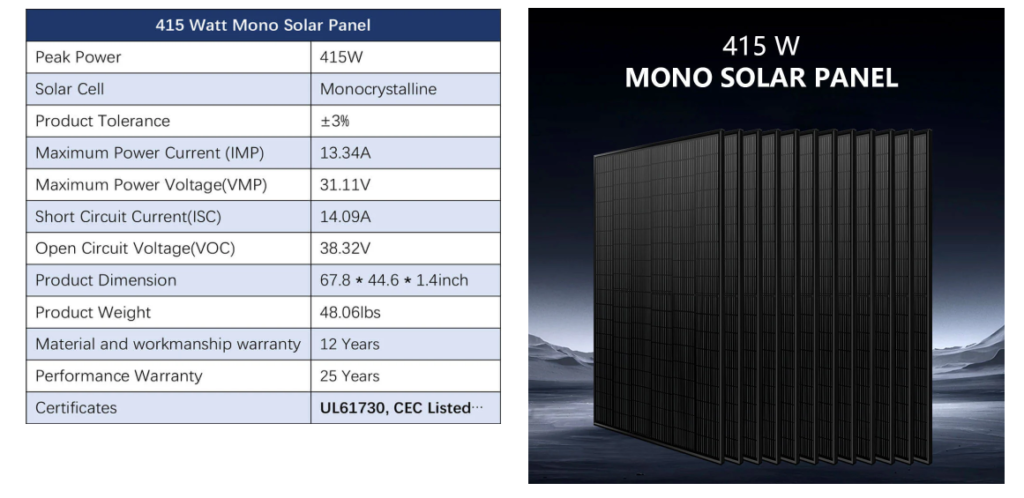 | 415 Watt Mono Solar Panel | |
|---|---|
| Peak Power | 415W |
| Solar Cell | Monocrystalline |
| Product Tolerance | ±3% |
| Maximum Power Current (IMP) | 13.34A |
| Maximum Power Voltage(VMP) | 31.11V |
| Short Circuit Current(ISC) | 14.09A |
| Open Circuit Voltage(VOC) | 38.32V |
| Product Dimension | 67.8 * 44.6 * 1.4inch |
| Product Weight | 48.06lbs |
| Material and workmanship warranty | 12 Years |
| Performance Warranty | 25 Years |
| Certificates | UL61730, CEC Listed··· |

415 W
MONO SOLAR PANEL